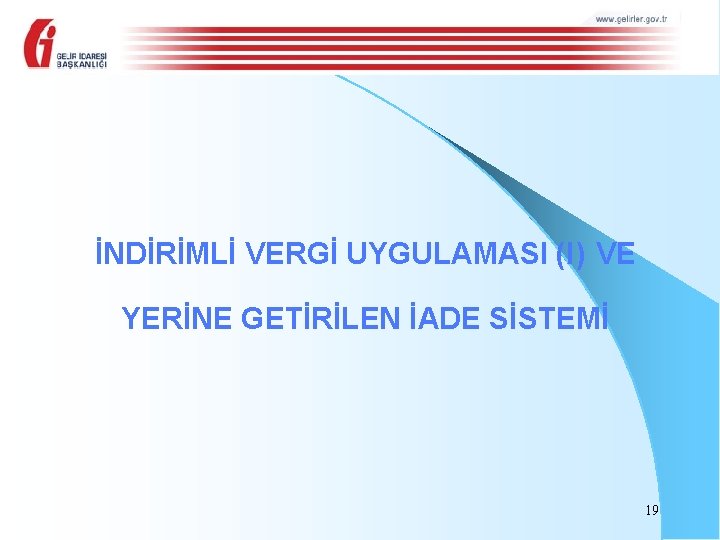 GELİR İDARESİ BAŞKANLIĞI

www.gelirler.gov.tr

İNDİRİMLİ VERGİ UYGULAMASI (I) VE YERİNE GETİRİLEN İADE SİSTEMİ

19